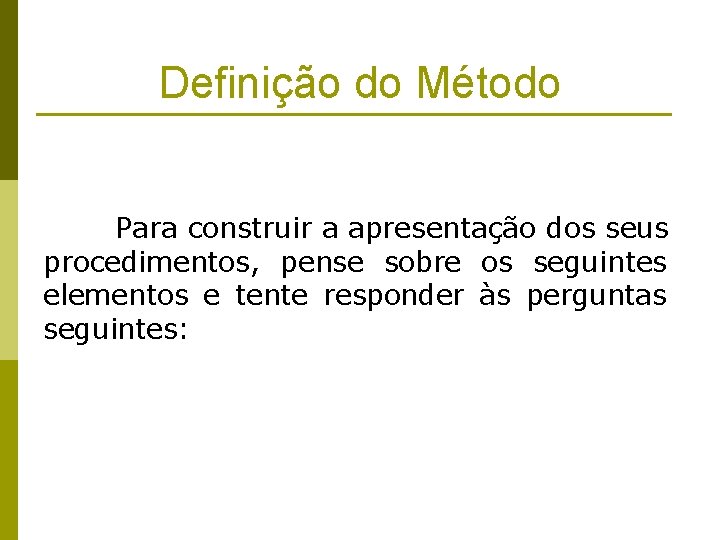 Definição do Método

Para construir a apresentação dos seus procedimentos, pense sobre os seguintes elementos e tente responder às perguntas seguintes: